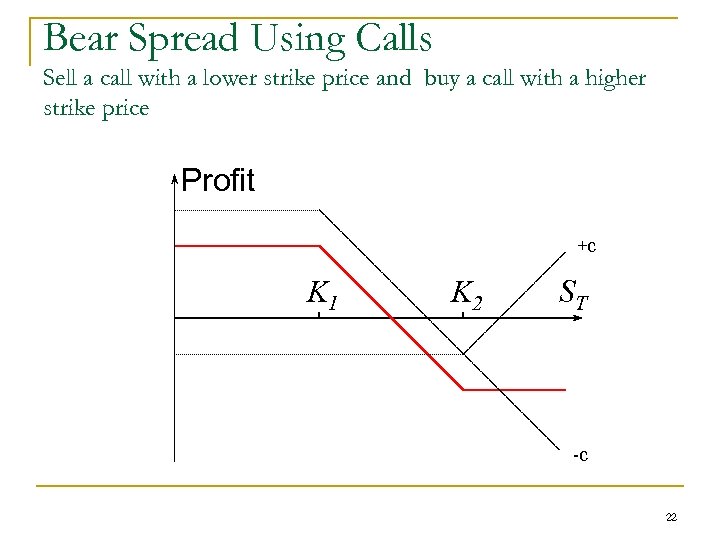 Bear Spread Using Calls
Sell a call with a lower strike price and buy a call with a higher strike price

Profit

+c

$K_1$

$K_2$

$S_T$

-c

22